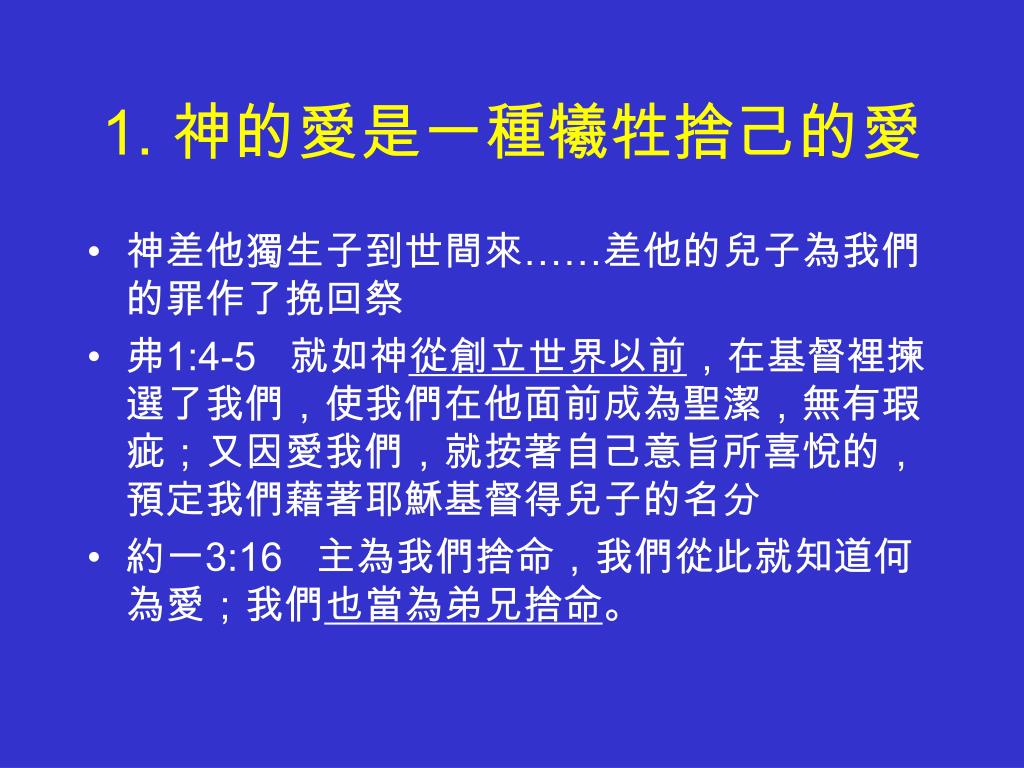 1. 神的愛是一種犧牲捨己的愛

• 神差他獨生子到世間來……差他的兒子為我們的罪作了挽回祭

• 弗1:4-5　就如神從創立世界以前，在基督裡揀選了我們，使我們在他面前成為聖潔，無有瑕疵；又因愛我們，就按著自己意旨所喜悅的，預定我們藉著耶穌基督得兒子的名分

• 約一3:16　主為我們捨命，我們從此就知道何為愛；我們也當為弟兄捨命。